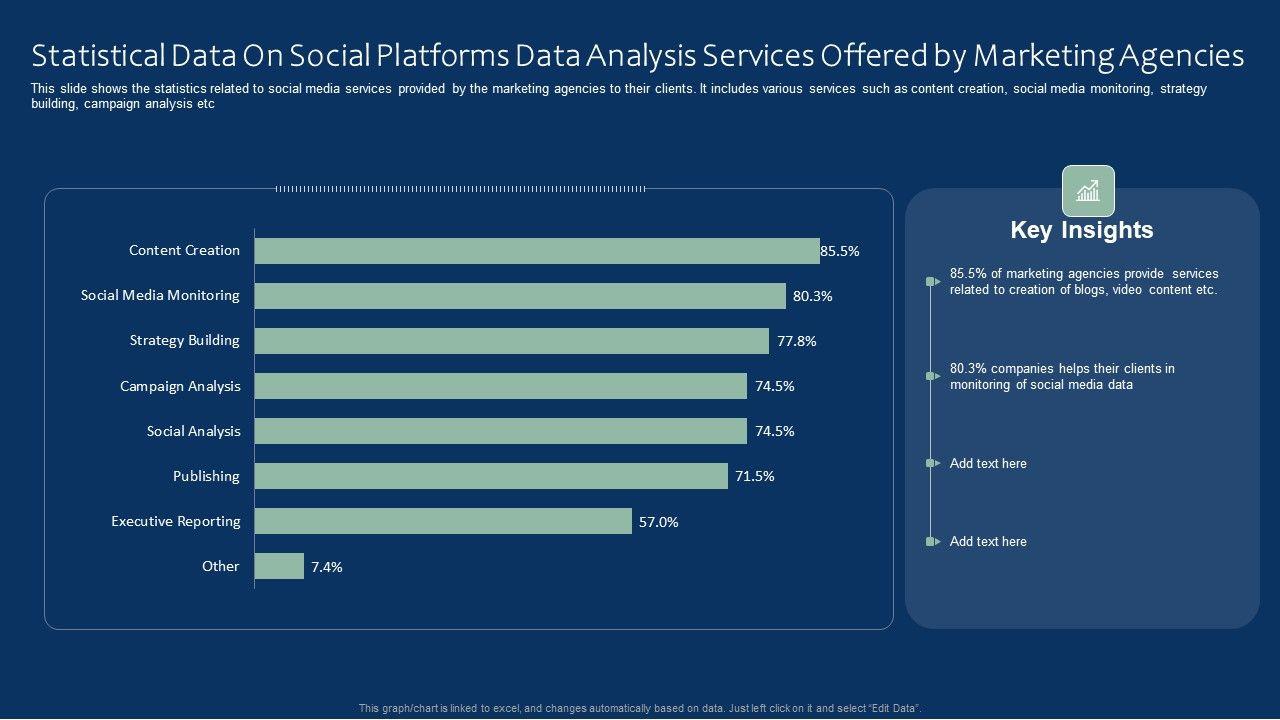 Statistical Data On Social Platforms Data Analysis Services Offered by Marketing Agencies

This slide shows the statistics related to social media services provided by the marketing agencies to their clients. It includes various services such as content creation, social media monitoring, strategy building, campaign analysis etc

Content Creation 85.5%
Social Media Monitoring 80.3%
Strategy Building 77.8%
Campaign Analysis 74.5%
Social Analysis 74.5%
Publishing 71.5%
Executive Reporting 57.0%
Other 7.4%

Key Insights

85.5% of marketing agencies provide services related to creation of blogs, video content etc.

80.3% companies helps their clients in monitoring of social media data

Add text here

Add text here

This graph/chart is linked to excel, and changes automatically based on data. Just left click on it and select "Edit Data".